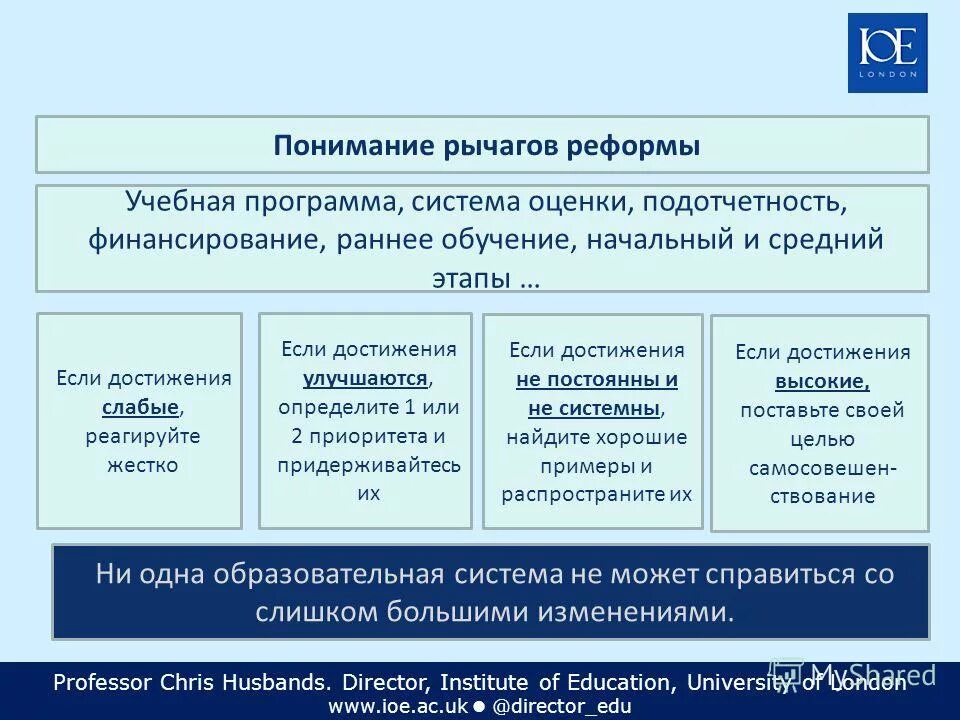 IOE LONDON

Понимание рычагов реформы

Учебная программа, система оценки, подотчетность, финансирование, раннее обучение, начальный и средний этапы …

Если достижения слабые, реагируйте жестко

Если достижения улучшаются, определите 1 или 2 приоритета и придерживайтесь их

Если достижения не постоянны и не системны, найдите хорошие примеры и распространите их

Если достижения высокие, поставьте своей целью самосовешенствование

Ни одна образовательная система не может справиться со слишком большими изменениями.

Professor Chris Husbands. Director, Institute of Education, University of London
www.ioe.ac.uk ● @director_edu

MyShared